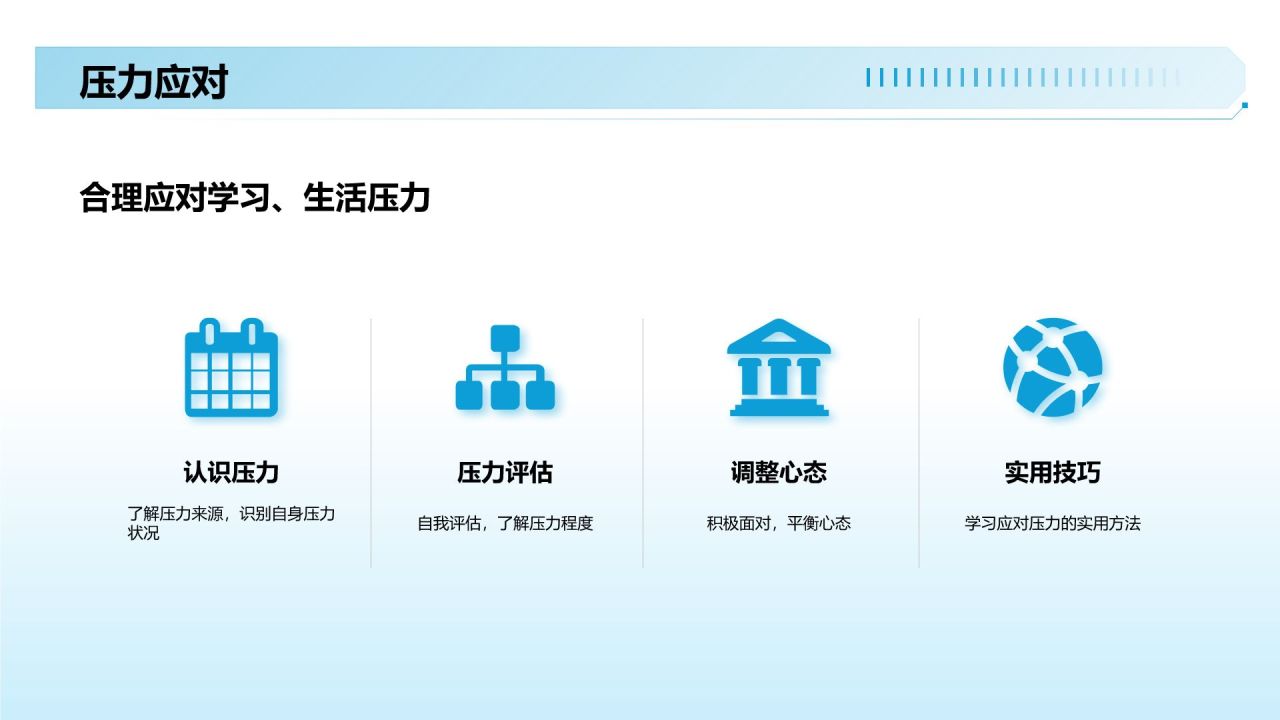 压力应对

合理应对学习、生活压力

认识压力

了解压力来源，识别自身压力状况

压力评估

自我评估，了解压力程度

调整心态

积极面对，平衡心态

实用技巧

学习应对压力的实用方法